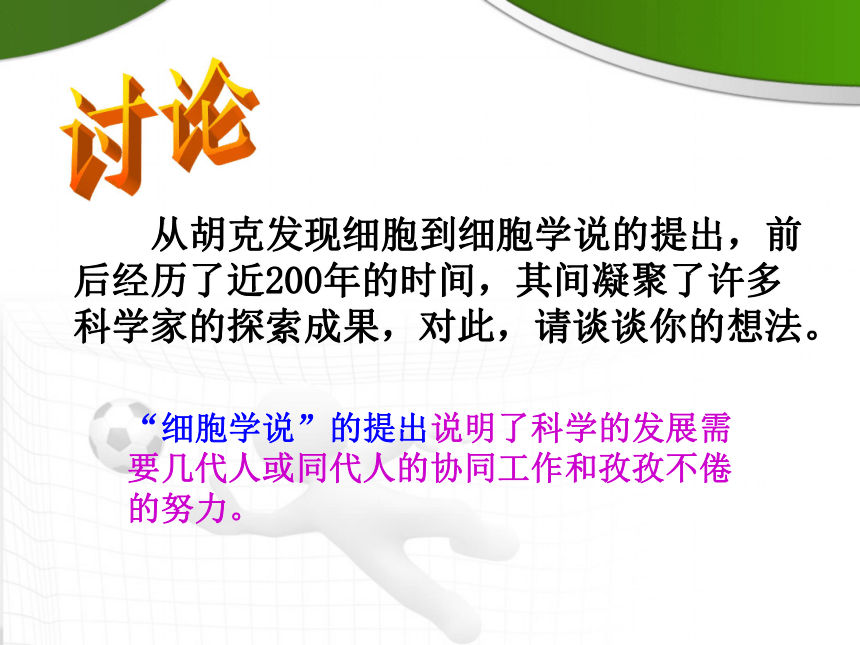 讨论

从胡克发现细胞到细胞学说的提出，前后经历了近200年的时间，其间凝聚了许多科学家的探索成果，对此，请谈谈你的想法。

“细胞学说”的提出说明了科学的发展需要几代人或同代人的协同工作和孜孜不倦的努力。